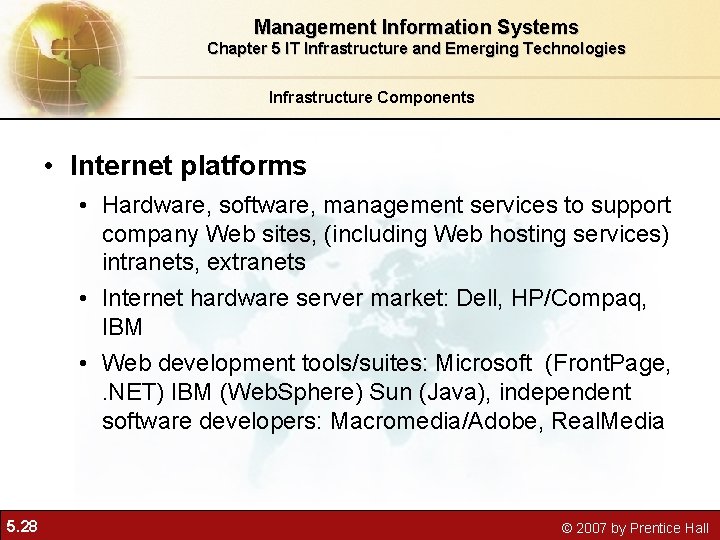 Management Information Systems
Chapter 5 IT Infrastructure and Emerging Technologies

Infrastructure Components

• Internet platforms
• Hardware, software, management services to support company Web sites, (including Web hosting services) intranets, extranets
• Internet hardware server market: Dell, HP/Compaq, IBM
• Web development tools/suites: Microsoft (FrontPage, .NET) IBM (WebSphere) Sun (Java), independent software developers: Macromedia/Adobe, RealMedia

5.28

© 2007 by Prentice Hall